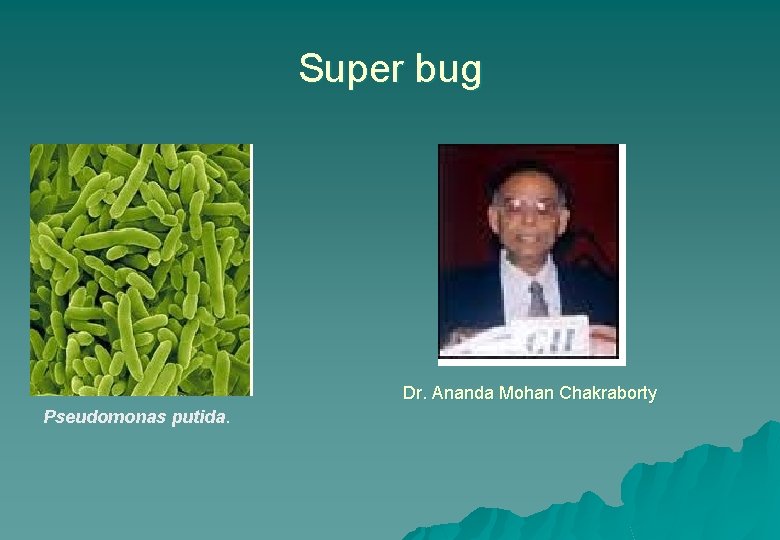 Super bug

Pseudomonas putida.

CII

Dr. Ananda Mohan Chakraborty